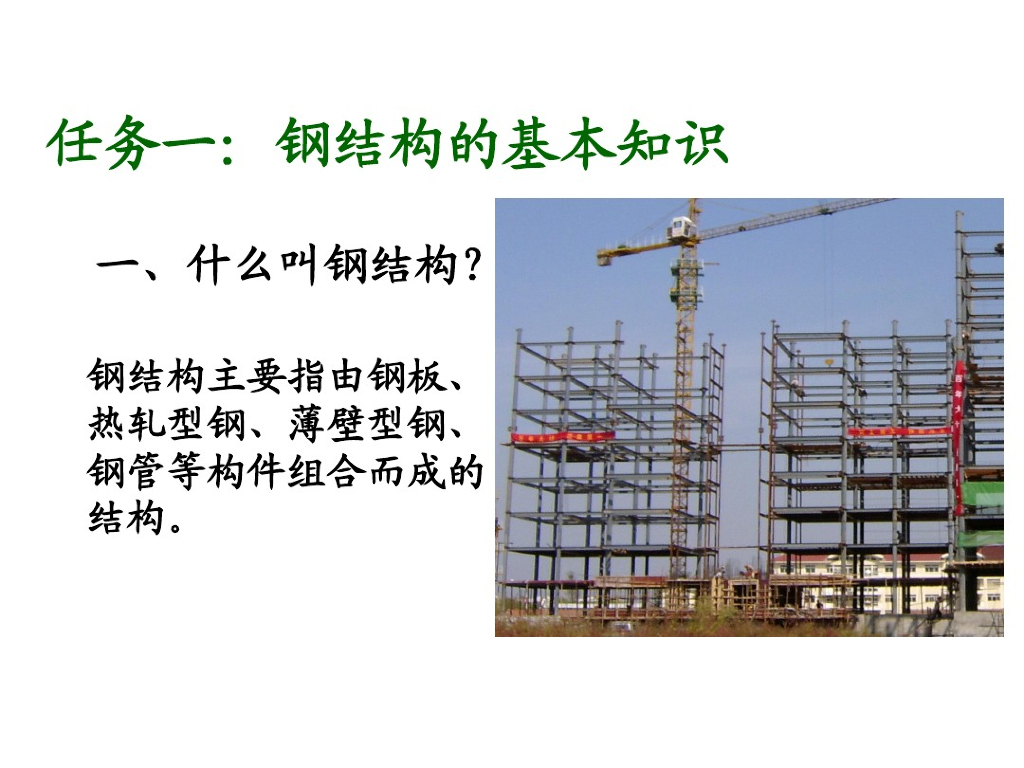 任务一：钢结构的基本知识

一、什么叫钢结构？

钢结构主要指由钢板、热轧型钢、薄壁型钢、钢管等构件组合而成的结构。